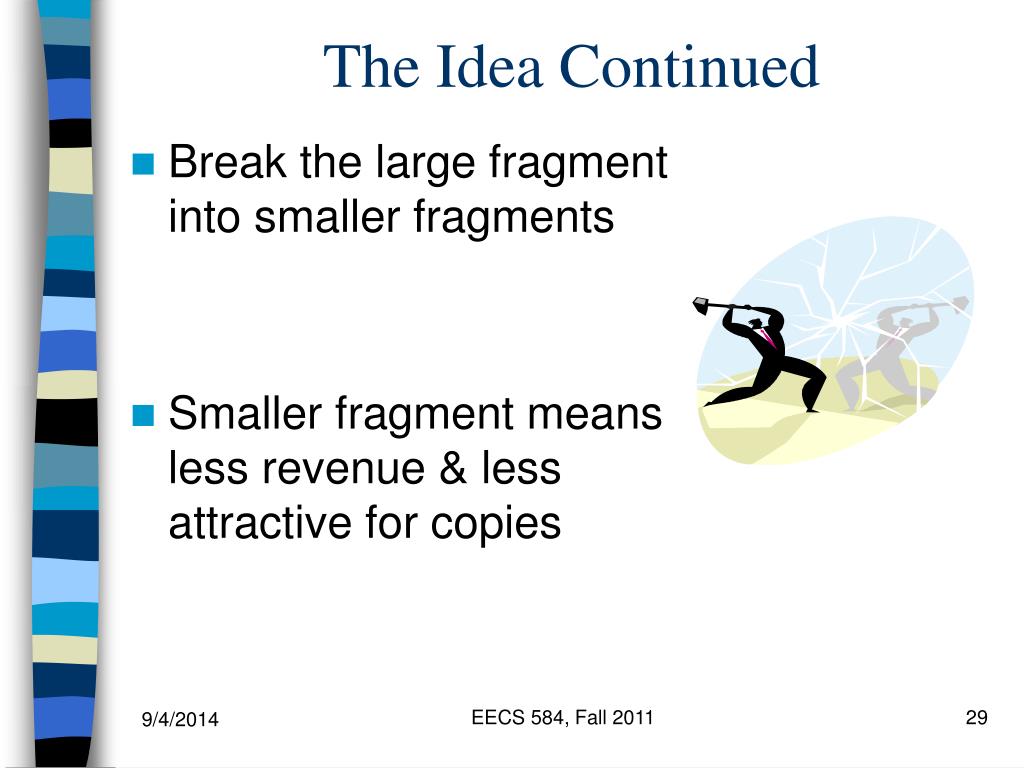 The Idea Continued

Break the large fragment into smaller fragments

Smaller fragment means less revenue & less attractive for copies

9/4/2014

EECS 584, Fall 2011

29